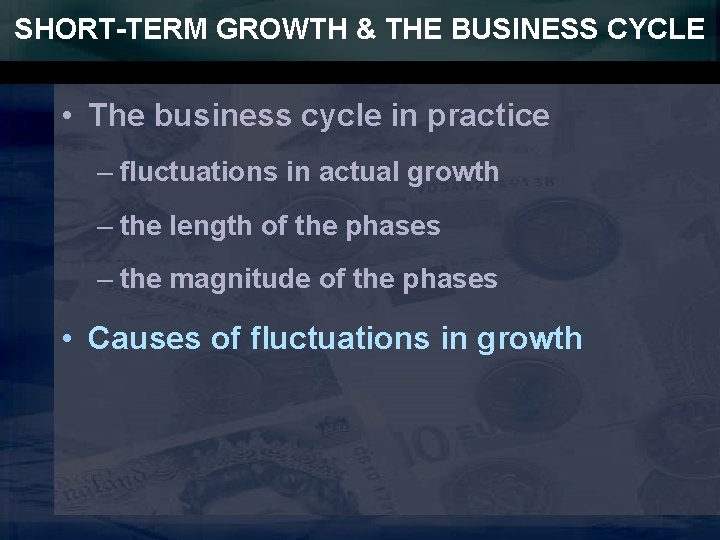 SHORT-TERM GROWTH & THE BUSINESS CYCLE

• The business cycle in practice

– fluctuations in actual growth

– the length of the phases

– the magnitude of the phases

• Causes of fluctuations in growth